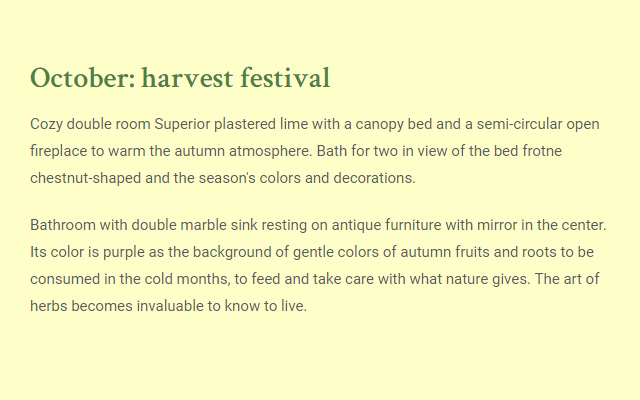 October: harvest festival

Cozy double room Superior plastered lime with a canopy bed and a semi-circular open fireplace to warm the autumn atmosphere. Bath for two in view of the bed frotne chestnut-shaped and the season's colors and decorations.

Bathroom with double marble sink resting on antique furniture with mirror in the center. Its color is purple as the background of gentle colors of autumn fruits and roots to be consumed in the cold months, to feed and take care with what nature gives. The art of herbs becomes invaluable to know to live.